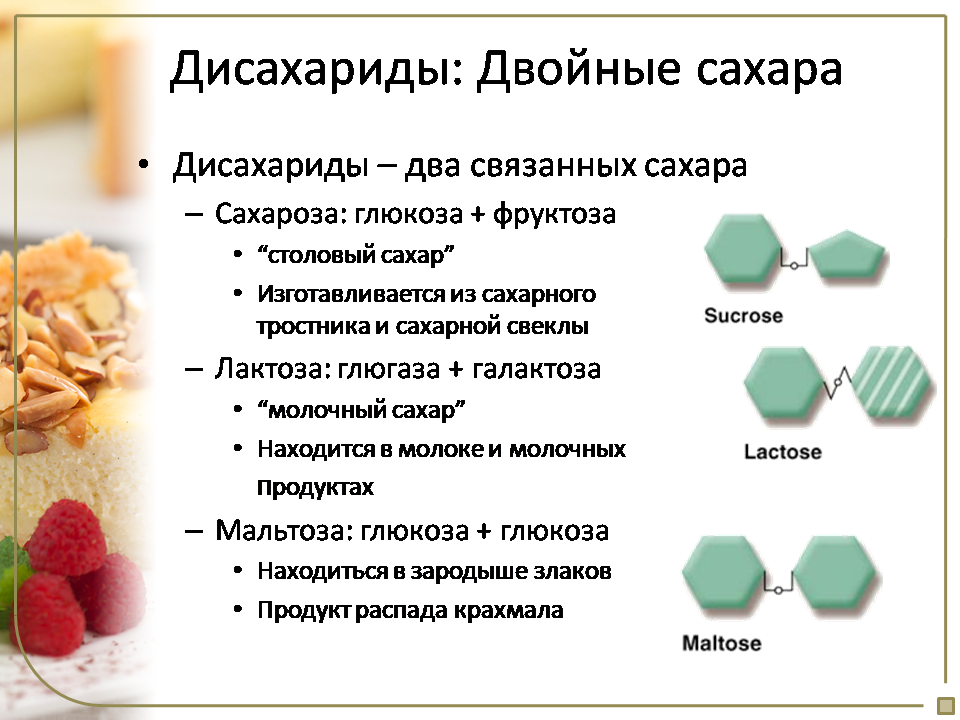 Дисахариды: Двойные сахара

• Дисахариды – два связанных сахара
– Сахароза: глюкоза + фруктоза
• “столовый сахар”
• Изготавливается из сахарного тростника и сахарной свеклы
– Лактоза: глюгаза + галактоза
• “молочный сахар”
• Находится в молоке и молочных продуктах
– Мальтоза: глюкоза + глюкоза
• Находиться в зародыше злаков
• Продукт распада крахмала

Sucrose

Lactose

Maltose